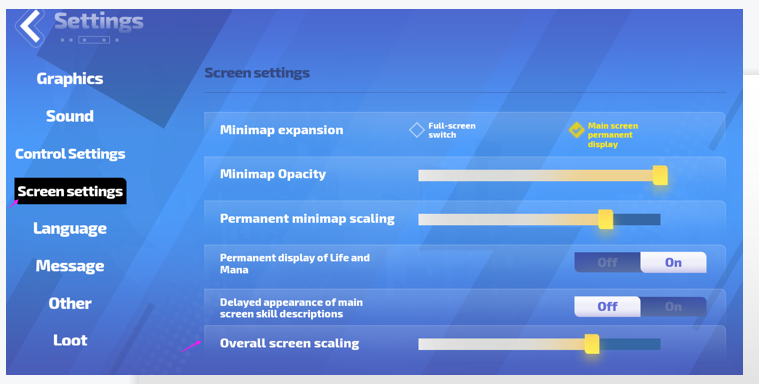 Settings

Graphics
Sound
Control Settings
Screen settings
Language
Message
Other
Loot

Screen settings

Minimap expansion
Full-screen switch
Main screen permanent display

Minimap Opacity

Permanent minimap scaling

Permanent display of Life and Mana
Off
On

Delayed appearance of main screen skill descriptions
Off
On

Overall screen scaling